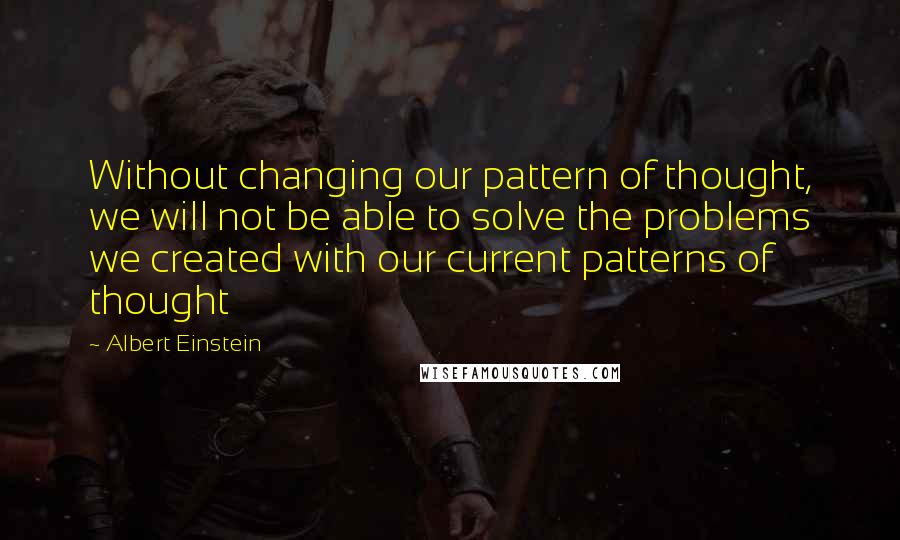 Without changing our pattern of thought, we will not be able to solve the problems we created with our current patterns of thought

~ Albert Einstein

WISEFAMOUSQUOTES.COM